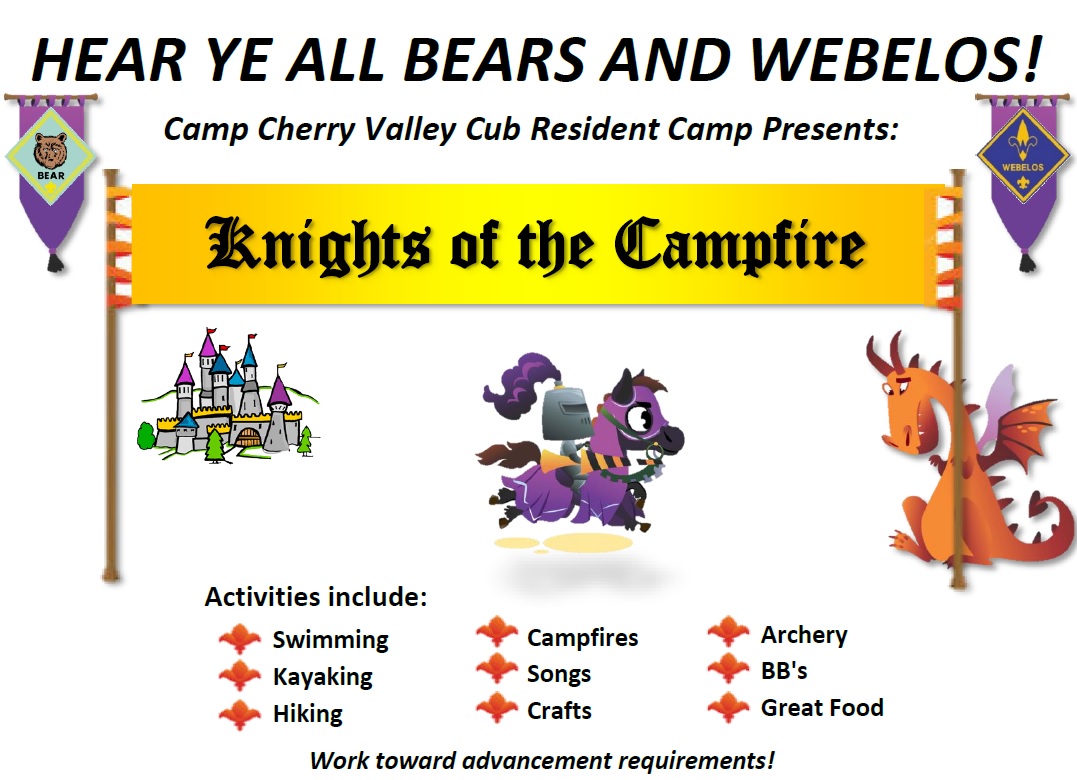 HEAR YE ALL BEARS AND WEBELOS!

BEAR

Camp Cherry Valley Cub Resident Camp Presents:

WEBELOS

Knights of the Campfire

Activities include:

Swimming
Kayaking
Hiking

Campfires
Songs
Crafts

Archery
BB's
Great Food

Work toward advancement requirements!